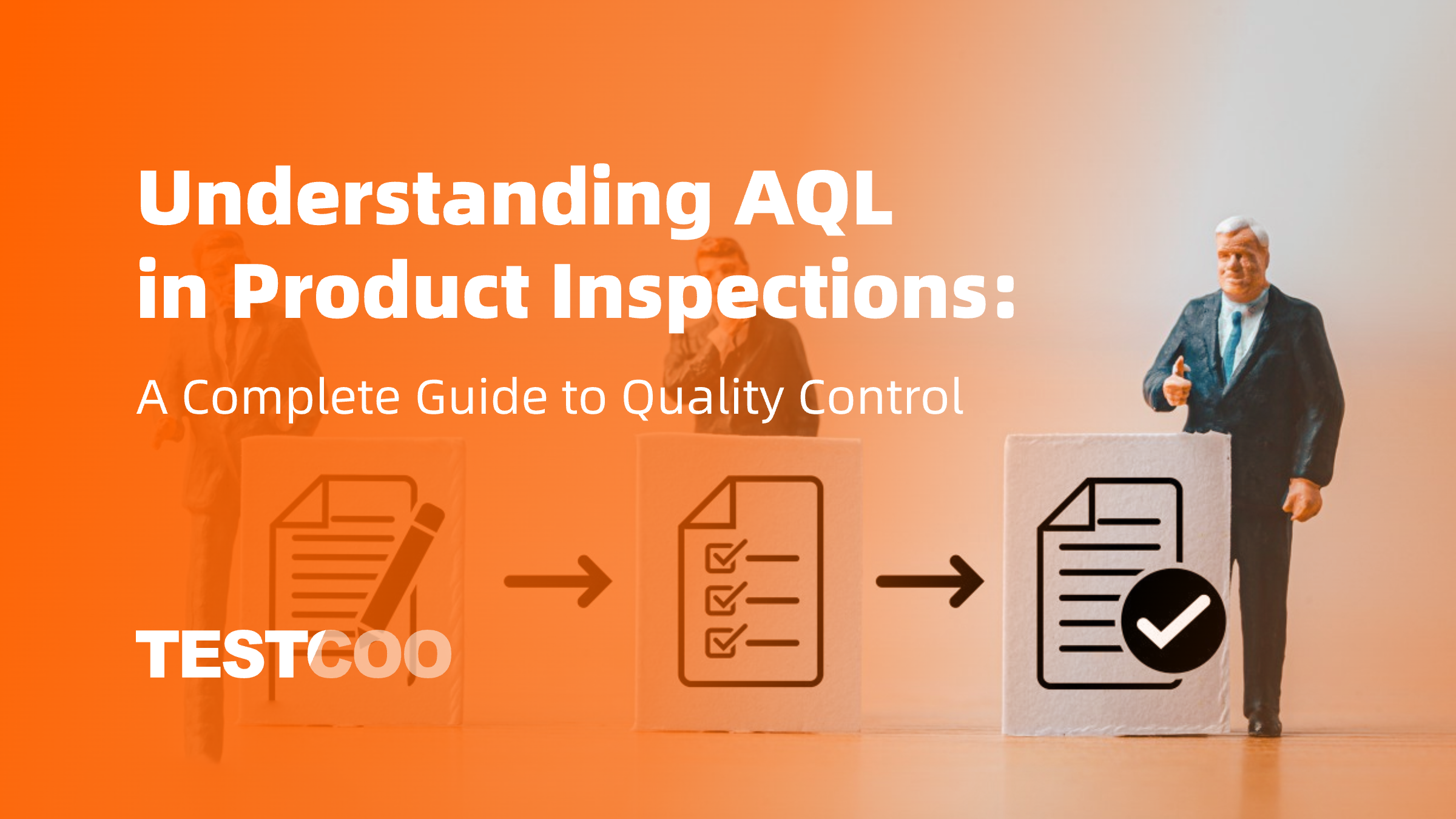 Understanding AQL in Product Inspections:

A Complete Guide to Quality Control

TESTCOO